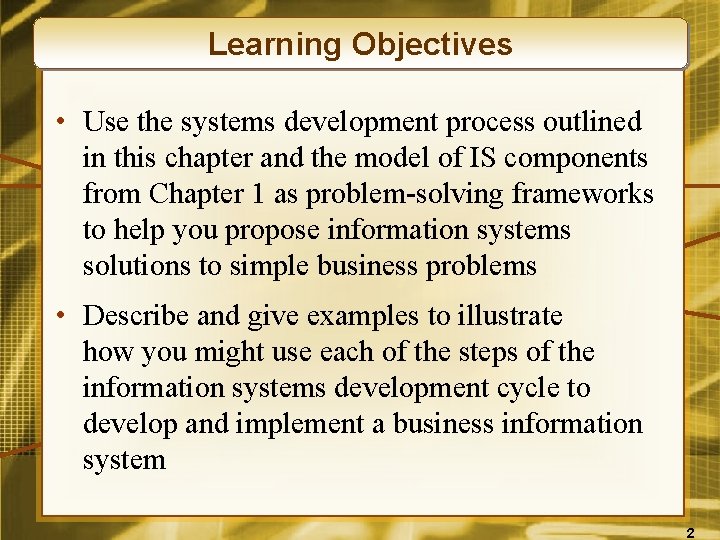 Learning Objectives

• Use the systems development process outlined in this chapter and the model of IS components from Chapter 1 as problem-solving frameworks to help you propose information systems solutions to simple business problems

• Describe and give examples to illustrate how you might use each of the steps of the information systems development cycle to develop and implement a business information system

2